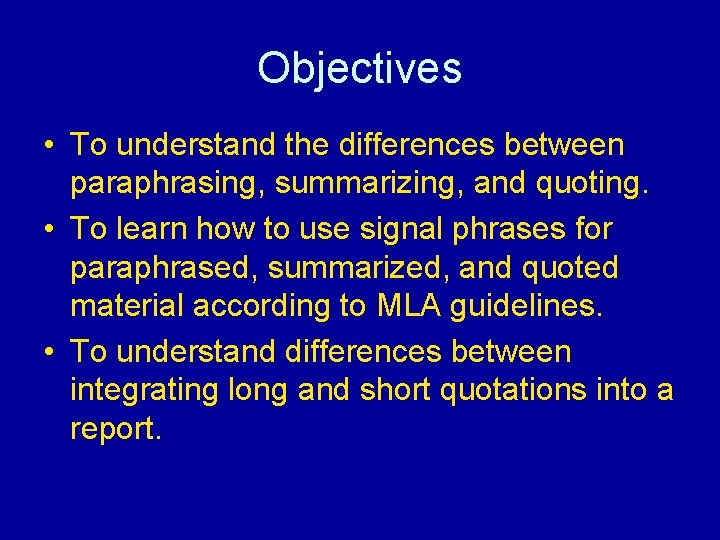 Objectives

• To understand the differences between paraphrasing, summarizing, and quoting.
• To learn how to use signal phrases for paraphrased, summarized, and quoted material according to MLA guidelines.
• To understand differences between integrating long and short quotations into a report.